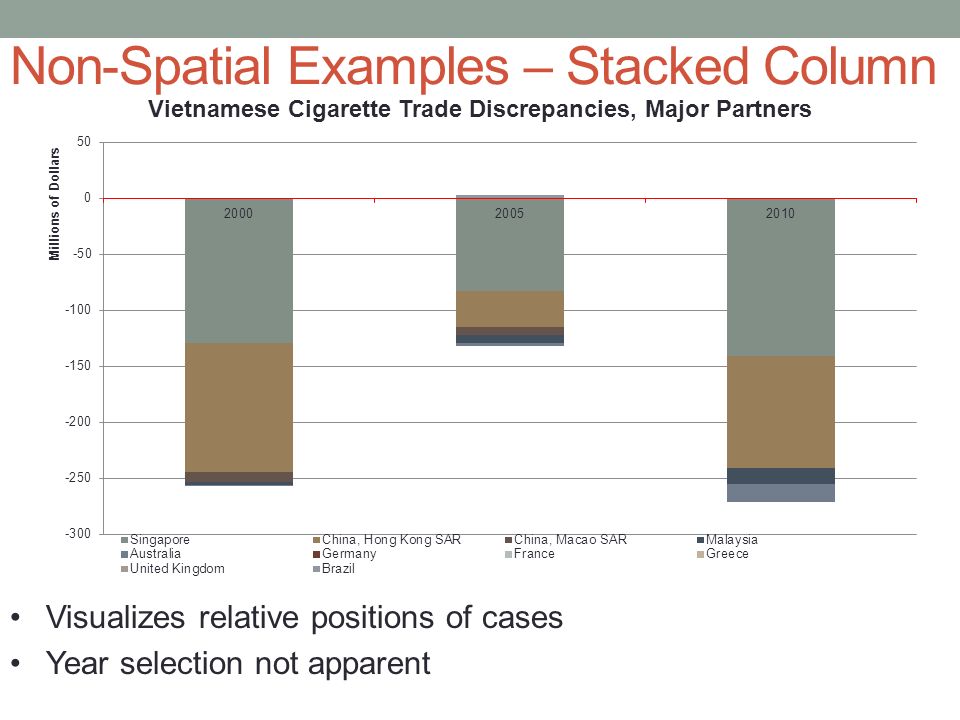 Non-Spatial Examples – Stacked Column

Vietnamese Cigarette Trade Discrepancies, Major Partners

Millions of Dollars

50
0
-50
-100
-150
-200
-250
-300

2000
2005
2010

Singapore
China, Hong Kong SAR
China, Macao SAR
Malaysia
Australia
Germany
France
Greece
United Kingdom
Brazil

• Visualizes relative positions of cases
• Year selection not apparent